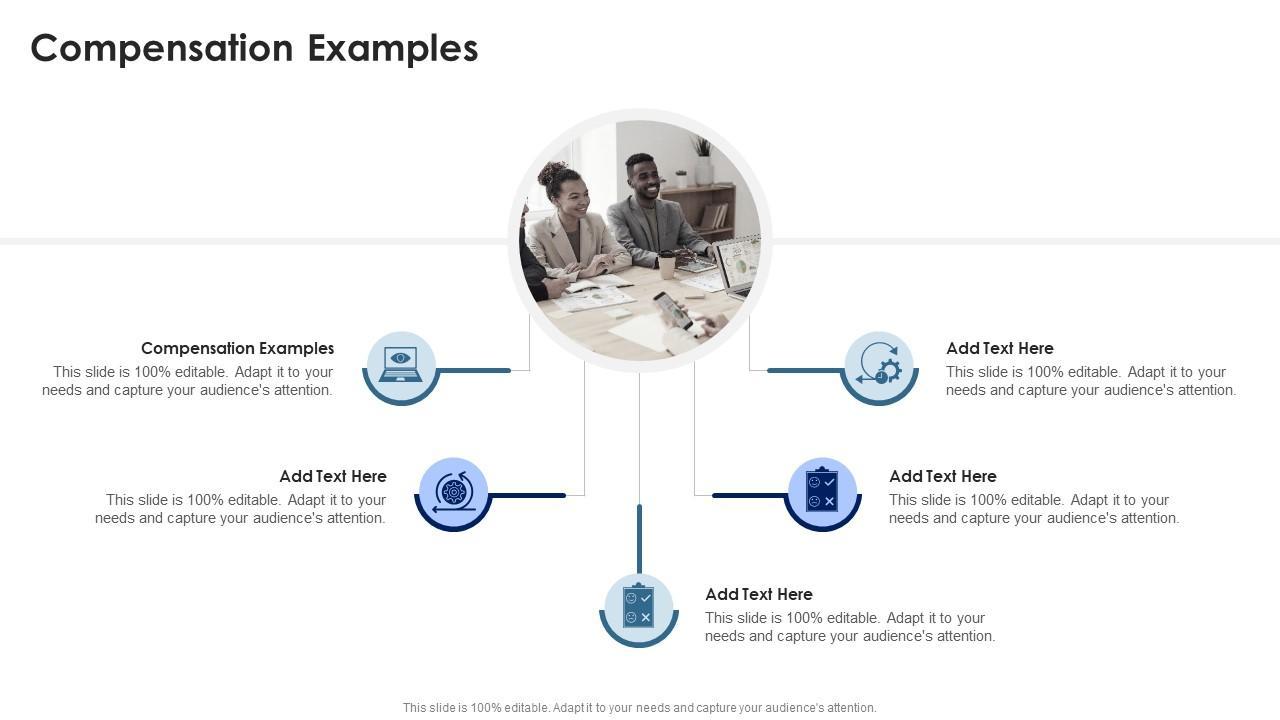 Compensation Examples

Compensation Examples
This slide is 100% editable. Adapt it to your needs and capture your audience's attention.

Add Text Here
This slide is 100% editable. Adapt it to your needs and capture your audience's attention.

Add Text Here
This slide is 100% editable. Adapt it to your needs and capture your audience's attention.

Add Text Here
This slide is 100% editable. Adapt it to your needs and capture your audience's attention.

Add Text Here
This slide is 100% editable. Adapt it to your needs and capture your audience's attention.

This slide is 100% editable. Adapt it to your needs and capture your audience's attention.